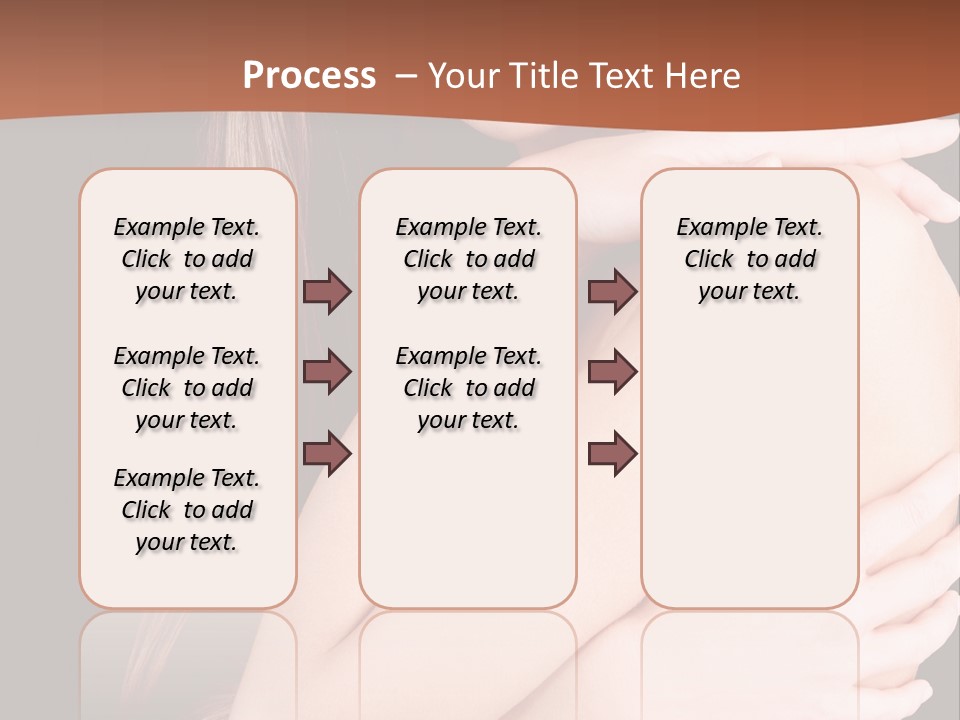 Process – Your Title Text Here

Example Text. Click to add your text.

Example Text. Click to add your text.

Example Text. Click to add your text.

Example Text. Click to add your text.

Example Text. Click to add your text.

Example Text. Click to add your text.